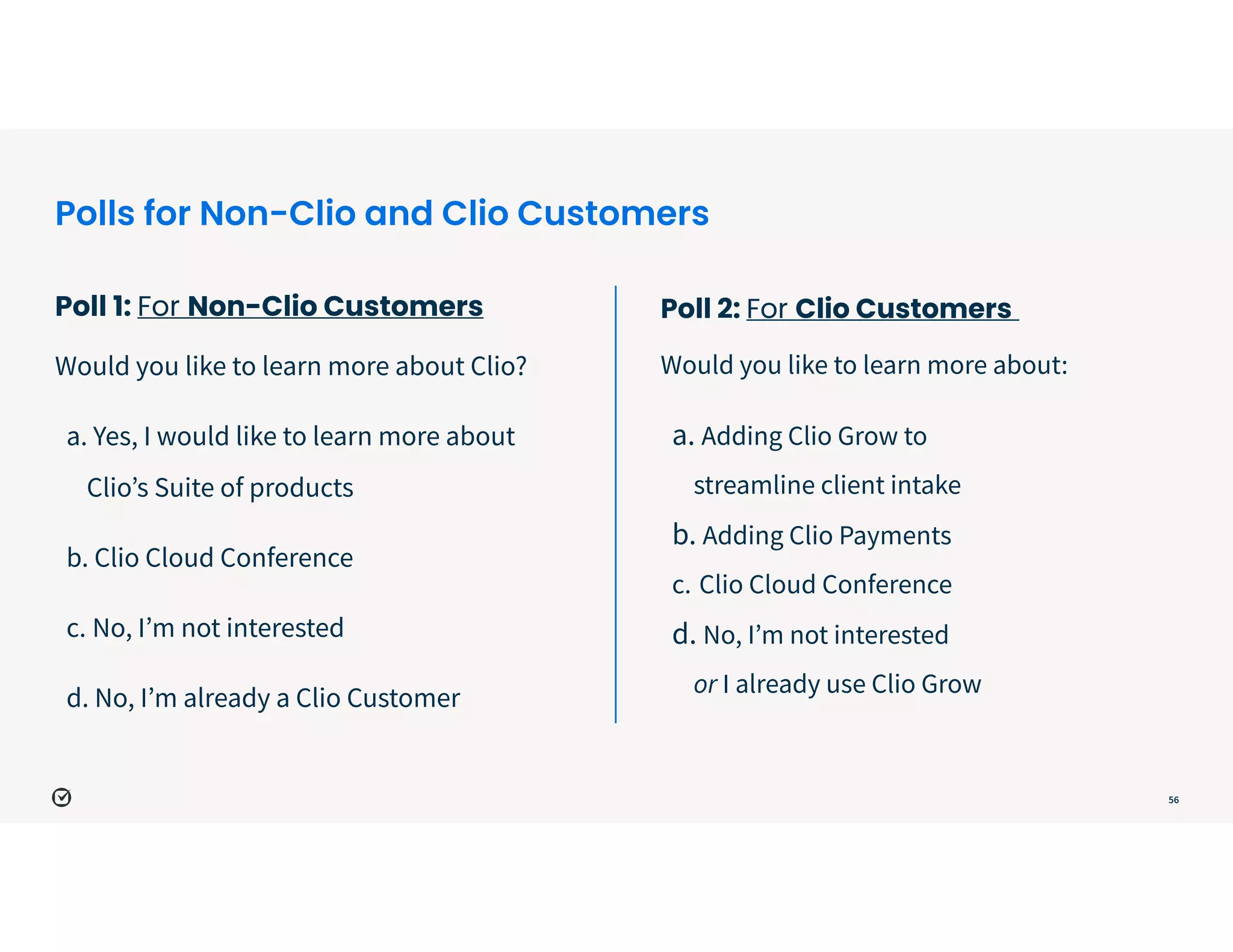 Polls for Non-Clio and Clio Customers

Poll 1: For Non-Clio Customers

Would you like to learn more about Clio?

a. Yes, I would like to learn more about Clio's Suite of products

b. Clio Cloud Conference

c. No, I'm not interested

d. No, I'm already a Clio Customer

Poll 2: For Clio Customers

Would you like to learn more about:

a. Adding Clio Grow to streamline client intake

b. Adding Clio Payments

c. Clio Cloud Conference

d. No, I'm not interested or I already use Clio Grow

56